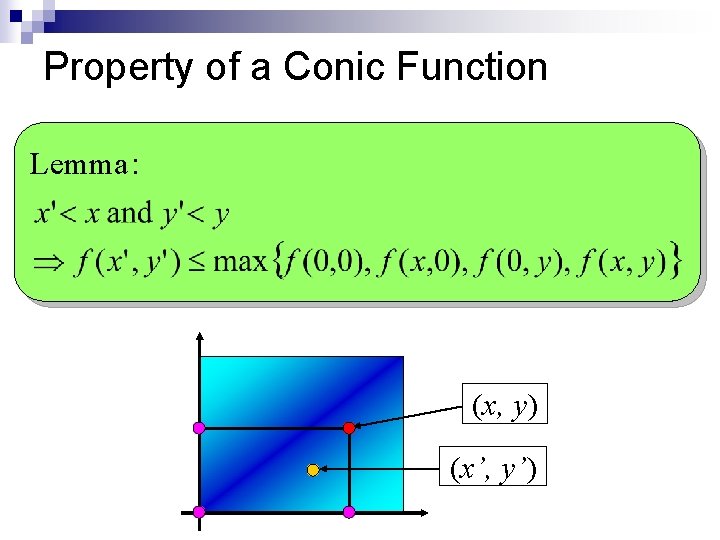 Property of a Conic Function

Lemma:

$x' < x$ and $y' < y$

$\Rightarrow f(x', y') \leq \max\{f(0,0), f(x,0), f(0,y), f(x,y)\}$

$(x, y)$

$(x', y')$